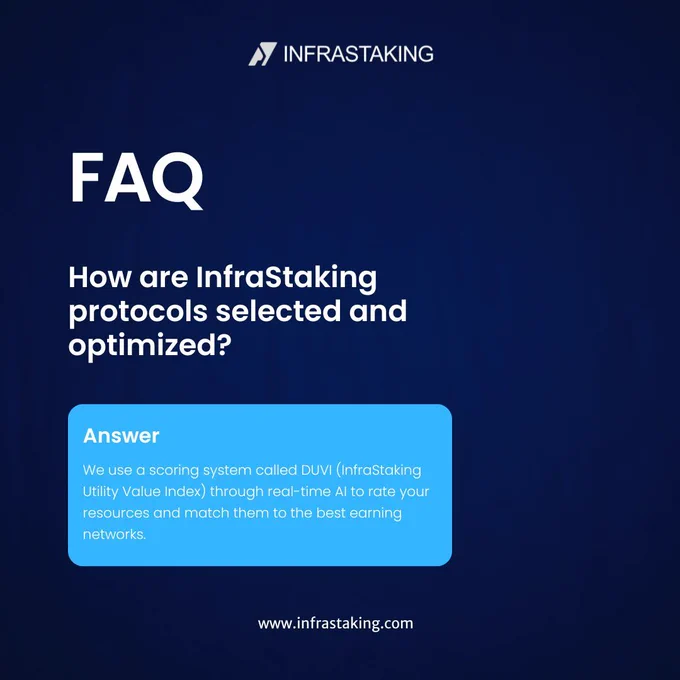 INFRASTAKING

FAQ

How are InfraStaking protocols selected and optimized?

Answer

We use a scoring system called DUVI (InfraStaking Utility Value Index) through real-time AI to rate your resources and match them to the best earning networks.

www.infrastaking.com